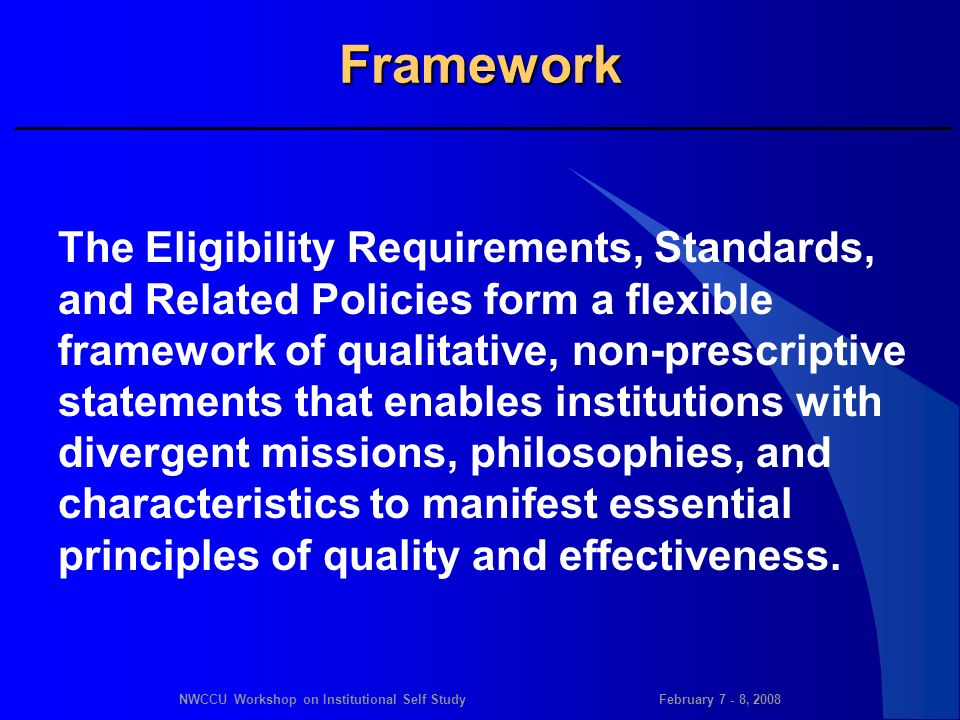 Framework

The Eligibility Requirements, Standards, and Related Policies form a flexible framework of qualitative, non-prescriptive statements that enables institutions with divergent missions, philosophies, and characteristics to manifest essential principles of quality and effectiveness.

NWCCU Workshop on Institutional Self Study

February 7 - 8, 2008